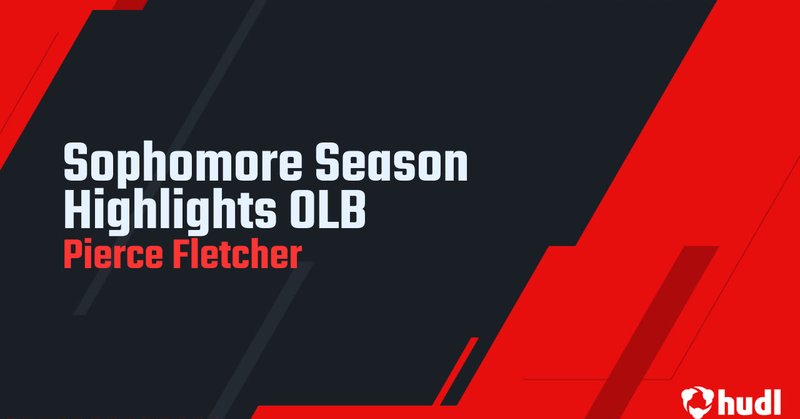 Sophomore Season Highlights OLB
Pierce Fletcher

hudl